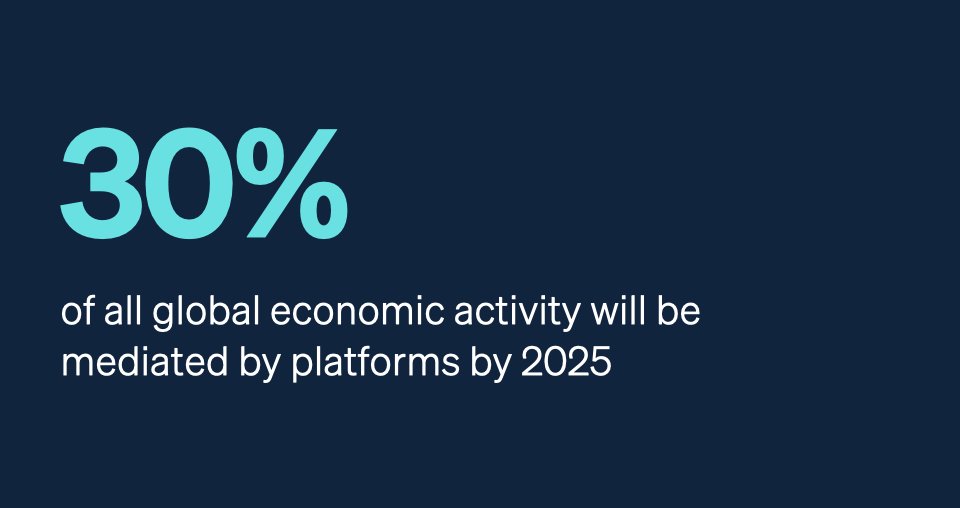 30%

of all global economic activity will be mediated by platforms by 2025